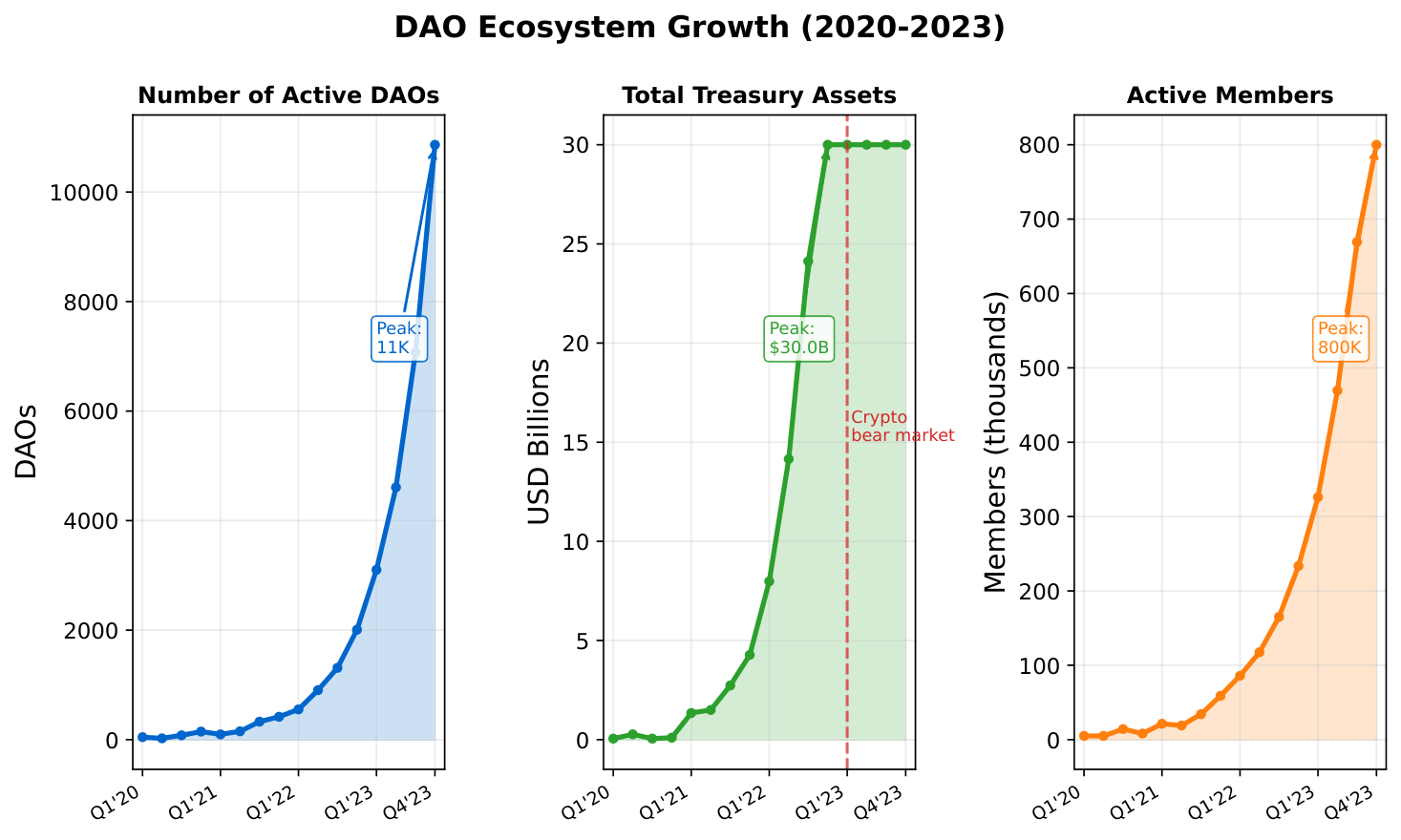 DAO Ecosystem Growth (2020-2023)

Number of Active DAOs

DAOs

10000
8000
6000
4000
2000
0

Peak:
11K

Q1'20
Q1'21
Q1'22
Q1'23
Q4'23

Total Treasury Assets

USD Billions

30
25
20
15
10
5
0

Peak:
$30.0B

Crypto
bear market

Q1'20
Q1'21
Q1'22
Q1'23
Q4'23

Active Members

Members (thousands)

800
700
600
500
400
300
200
100
0

Peak:
800K

Q1'20
Q1'21
Q1'22
Q1'23
Q4'23